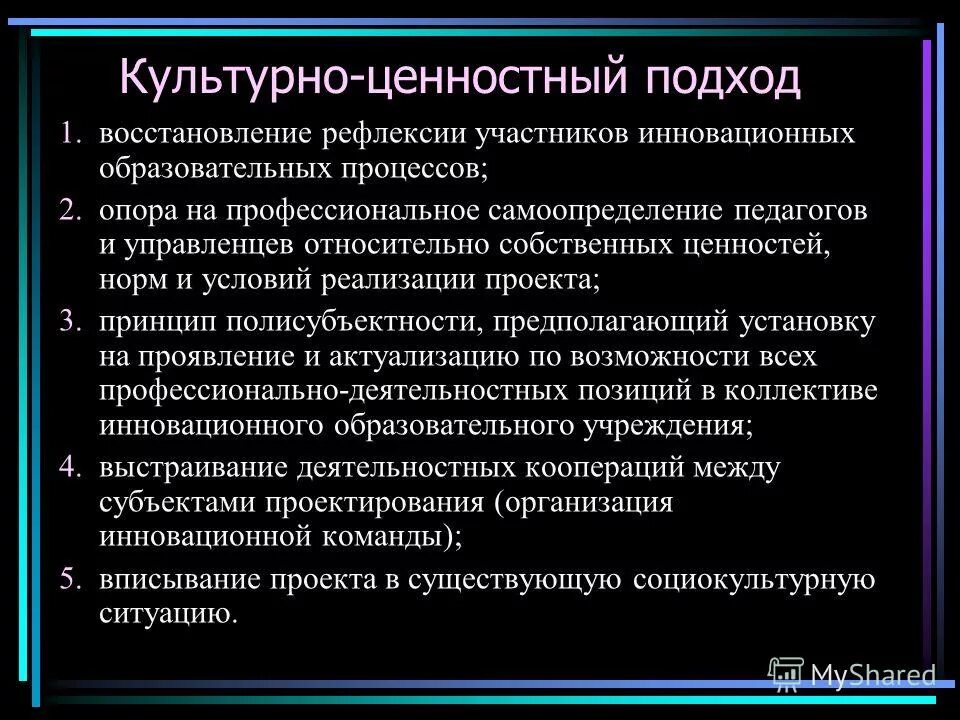 Культурно-ценностный подход

1. восстановление рефлексии участников инновационных образовательных процессов;
2. опора на профессиональное самоопределение педагогов и управленцев относительно собственных ценностей, норм и условий реализации проекта;
3. принцип полисубъектности, предполагающий установку на проявление и актуализацию по возможности всех профессионально-деятельностных позиций в коллективе инновационного образовательного учреждения;
4. выстраивание деятельностных коопераций между субъектами проектирования (организация инновационной команды);
5. вписывание проекта в существующую социокультурную ситуацию.

MyShared